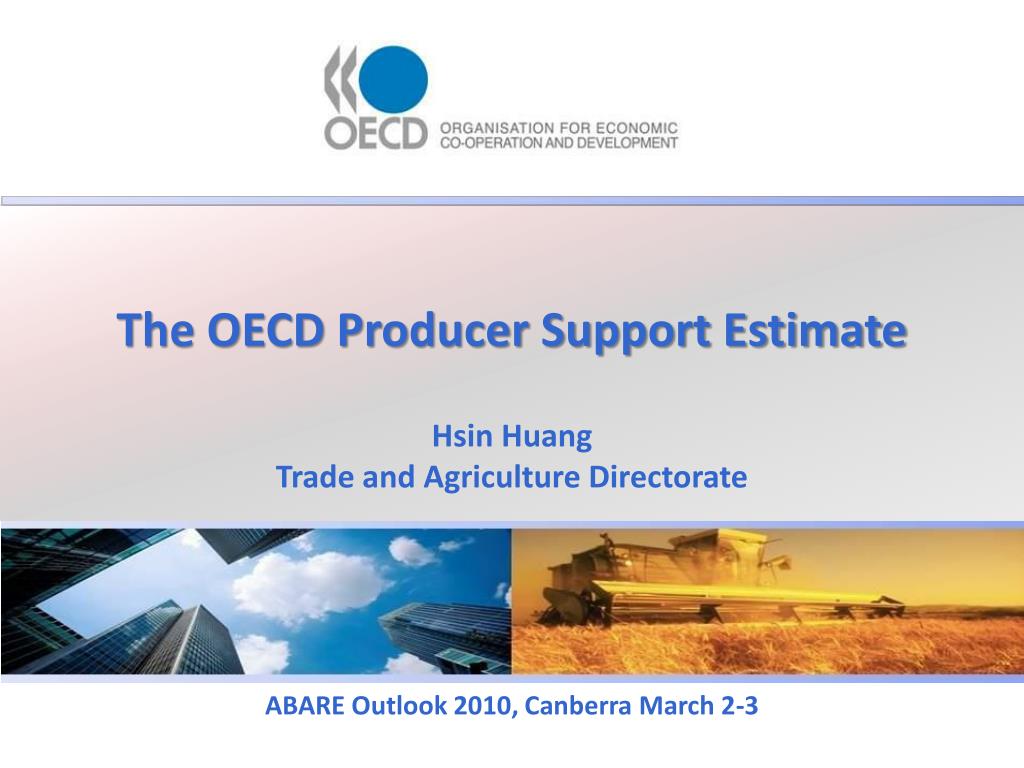 OECD
ORGANISATION FOR ECONOMIC CO-OPERATION AND DEVELOPMENT

The OECD Producer Support Estimate

Hsin Huang
Trade and Agriculture Directorate

ABARE Outlook 2010, Canberra March 2-3